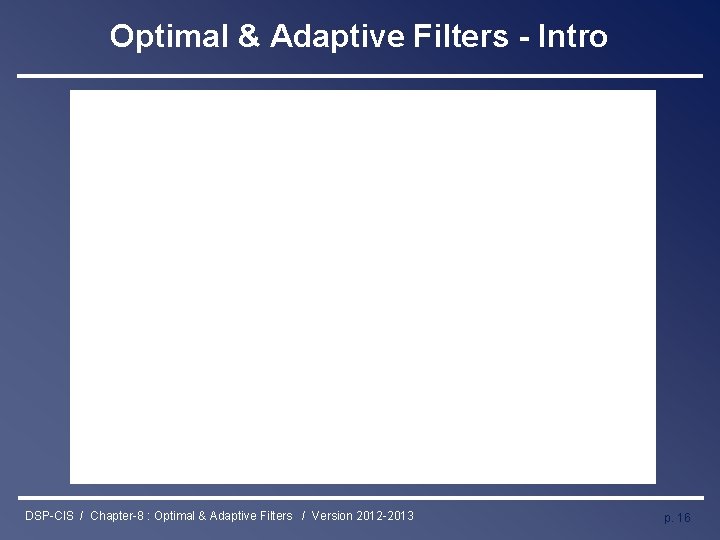 Optimal & Adaptive Filters - Intro

DSP-CIS / Chapter-8 : Optimal & Adaptive Filters / Version 2012-2013

p. 16